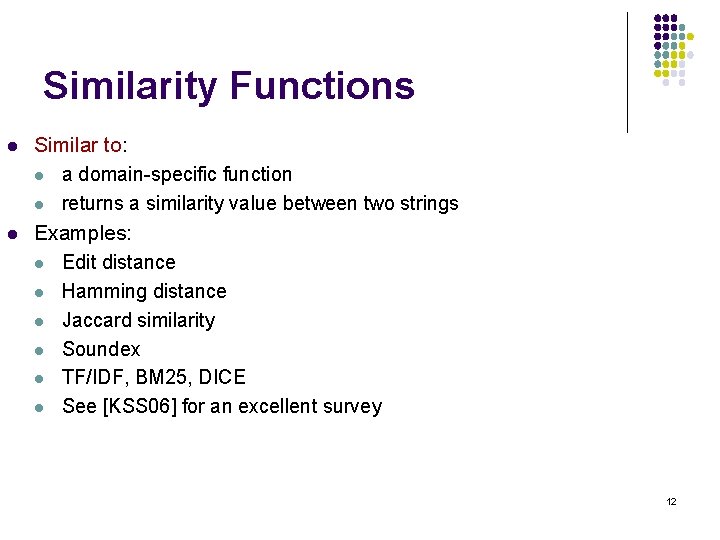 Similarity Functions

- Similar to:
  - a domain-specific function
  - returns a similarity value between two strings
- Examples:
  - Edit distance
  - Hamming distance
  - Jaccard similarity
  - Soundex
  - TF/IDF, BM25, DICE
  - See [KSS06] for an excellent survey

12